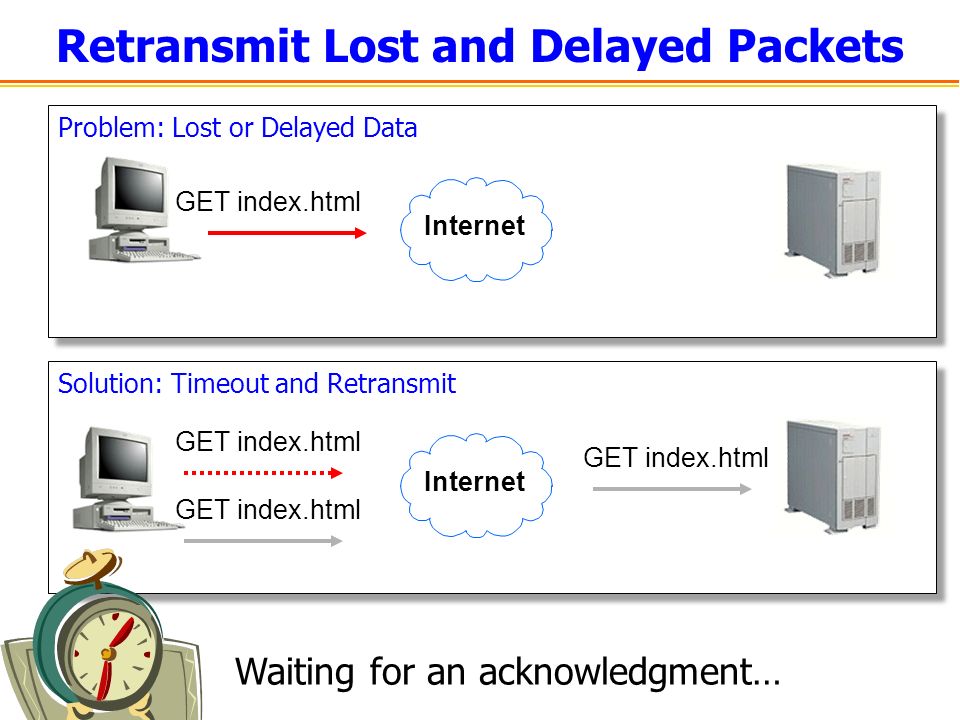 Retransmit Lost and Delayed Packets

Problem: Lost or Delayed Data

GET index.html

Internet

Solution: Timeout and Retransmit

GET index.html

GET index.html

Internet

GET index.html

Waiting for an acknowledgment…